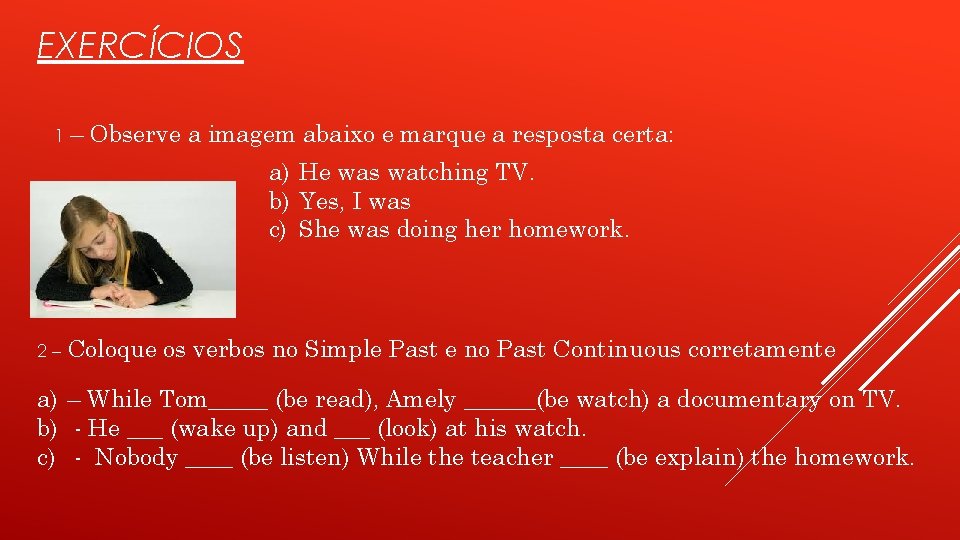 EXERCÍCIOS

1 – Observe a imagem abaixo e marque a resposta certa:

a) He was watching TV.
b) Yes, I was
c) She was doing her homework.

2 – Coloque os verbos no Simple Past e no Past Continuous corretamente

a) – While Tom_____ (be read), Amely ______(be watch) a documentary on TV.
b) - He ___ (wake up) and ___ (look) at his watch.
c) - Nobody ____ (be listen) While the teacher ____ (be explain) the homework.